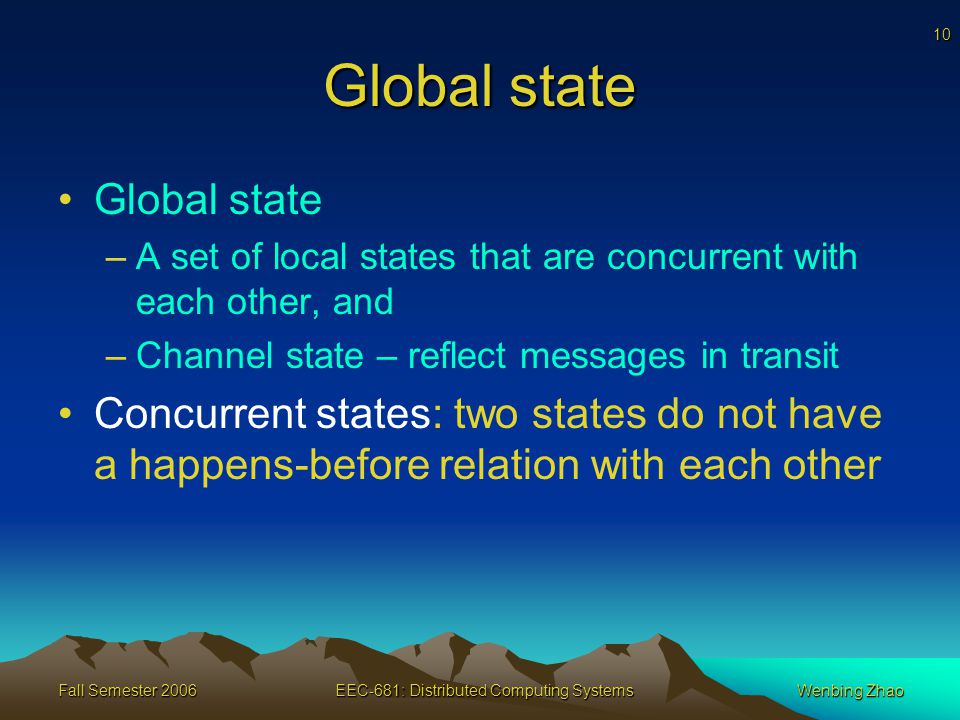 10

Global state

• Global state
– A set of local states that are concurrent with each other, and
– Channel state – reflect messages in transit
• Concurrent states: two states do not have a happens-before relation with each other

Fall Semester 2006
EEC-681: Distributed Computing Systems
Wenbing Zhao